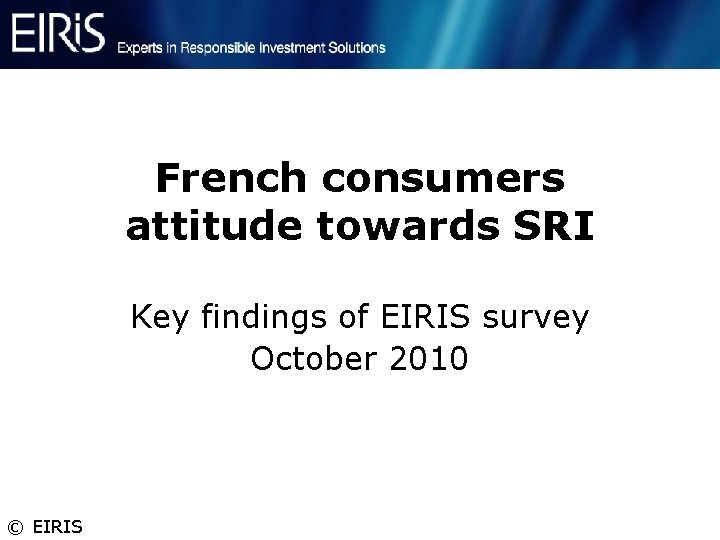 EIRiS Experts in Responsible Investment Solutions

French consumers attitude towards SRI

Key findings of EIRIS survey
October 2010

© EIRIS